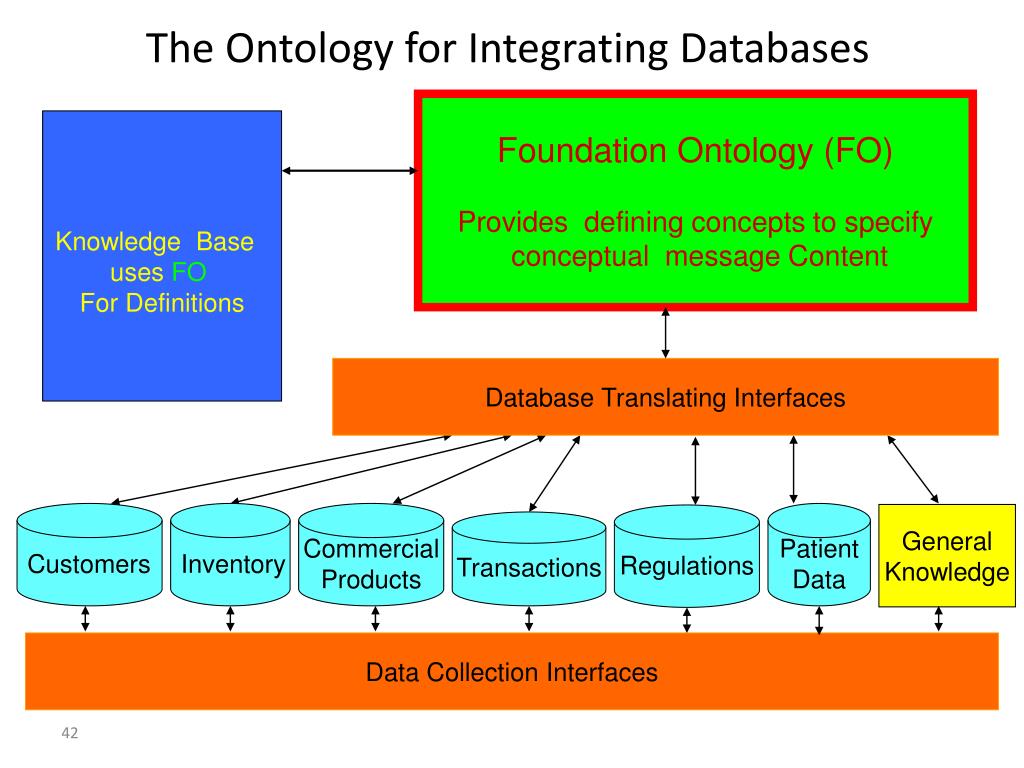 The Ontology for Integrating Databases

Knowledge Base uses FO For Definitions

Foundation Ontology (FO)

Provides defining concepts to specify conceptual message Content

Database Translating Interfaces

Customers

Inventory

Commercial Products

Transactions

Regulations

Patient Data

General Knowledge

Data Collection Interfaces

42